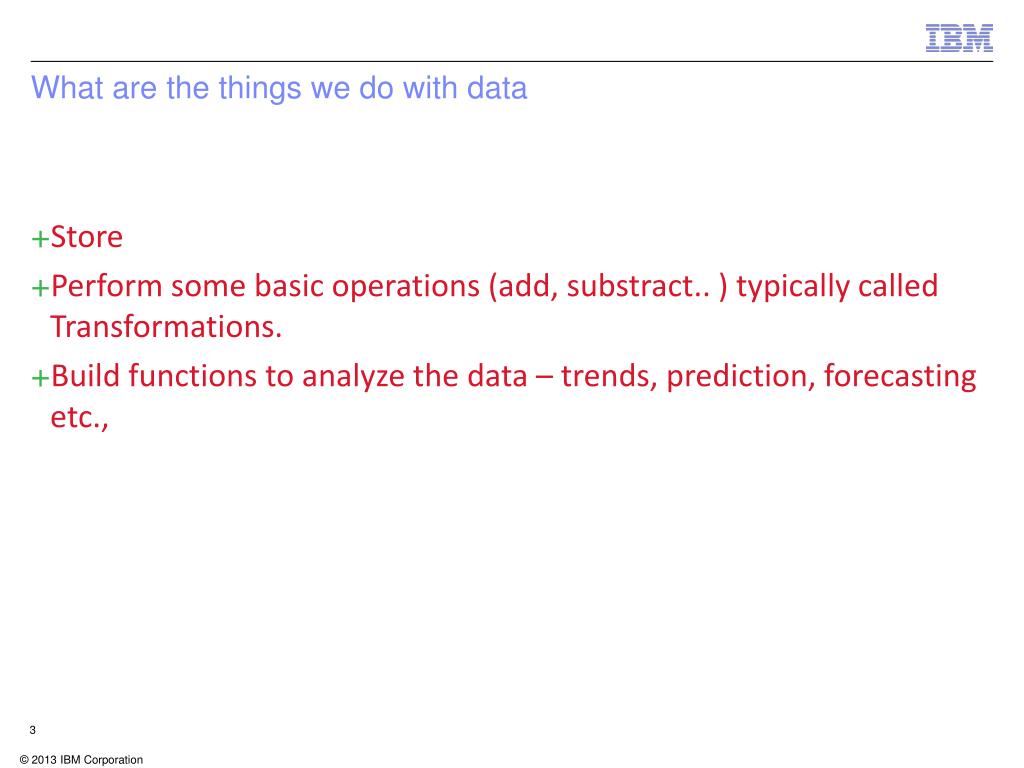 IBM

What are the things we do with data

+Store

+Perform some basic operations (add, substract.. ) typically called Transformations.

+Build functions to analyze the data – trends, prediction, forecasting etc.,

3

© 2013 IBM Corporation